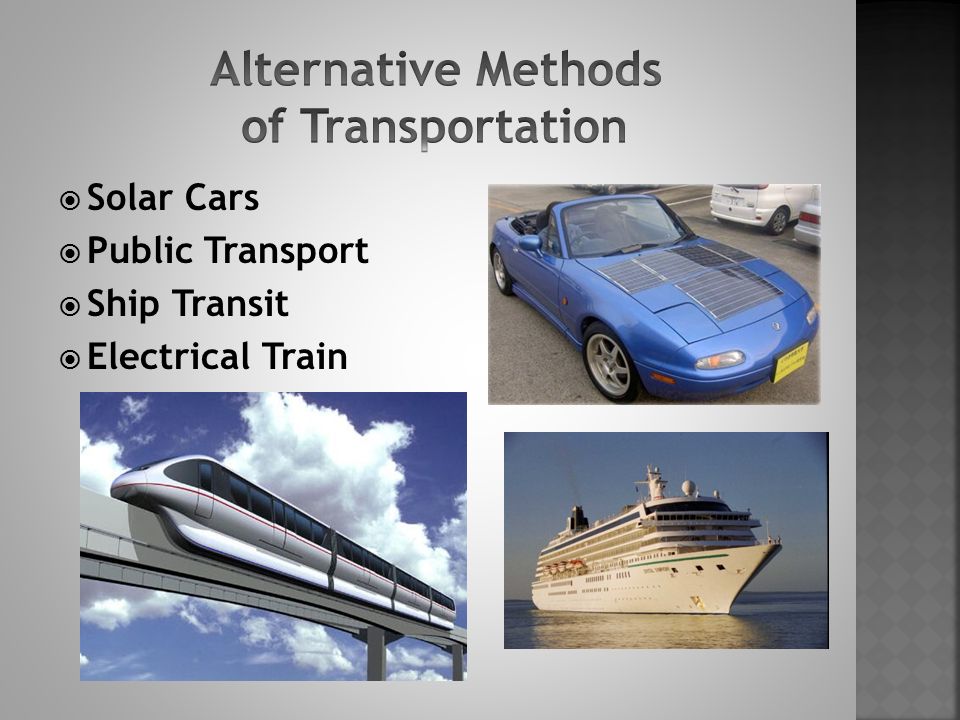 Alternative Methods of Transportation

Solar Cars
Public Transport
Ship Transit
Electrical Train